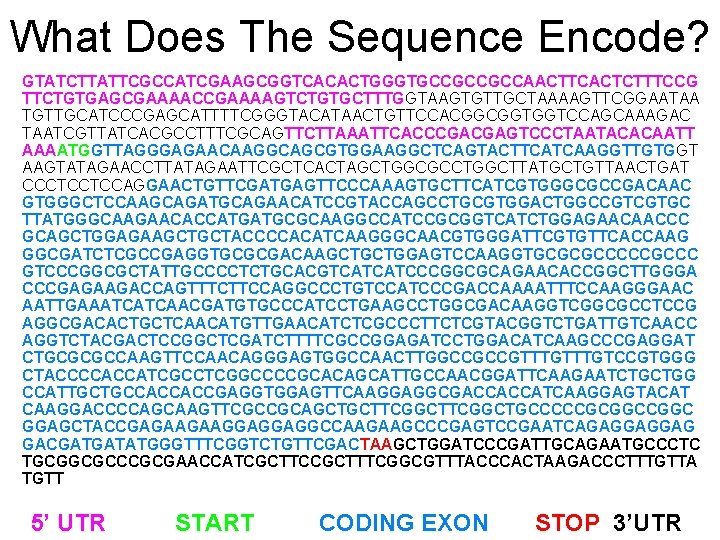 What Does The Sequence Encode?

GTATCTTATTCGCCATCGAAGCGGTCACACTGGGTGCCGCCGCCAACTTCACTCTTTCCG TTCTGTGAGCGAAAACCGAAAAGTCTGTGCTTTGGTAAGTGTTGCTAAAAGTTCGGAATAA TGTTGCATCCCGAGCATTTTCGGGTACATAACTGTTCCACGGCGGTGGTCCAGCAAAGAC TAATCGTTATCACGCCTTTCGCAGTTCTTAAATTCACCCGACGAGTCCCTAATACACAATT AAAATGGTTAGGGAGAACAAGGCAGCGTGGAAGGCTCAGTACTTCATCAAGGTTGTGGT AAGTATAGAACCTTATAGAATTCGCTCACTAGCTGGCGCCTGGCTTATGCTGTTAACTGAT CCCTCCTCCAGGAACTGTTCGATGAGTTCCCAAAGTGCTTCATCGTGGGCGCCGACAAC GTGGGCTCCAAGCAGATGCAGAACATCCGTACCAGCCTGCGTGGACTGGCCGTCGTGC TTATGGGCAAGAACACCATGATGCGCAAGGCCATCCGCGGTCATCTGGAGAACAACCC GCAGCTGGAGAAGCTGCTACCCCACATCAAGGGCAACGTGGGATTCGTGTTCACCAAG GGCGATCTCGCCGAGGTGCGCGACAAGCTGCTGGAGTCCAAGGTGCGCGCCCCCGCCC GTCCCGGCGCTATTGCCCCTCTGCACGTCATCATCCCGGCGCAGAACACCGGCTTGGGA CCCGAGAAGACCAGTTTCTTCCAGGCCCTGTCCATCCCGACCAAAATTTCCAAGGGAAC AATTGAAATCATCAACGATGTGCCCATCCTGAAGCCTGGCGACAAGGTCGGCGCCTCCG AGGCGACACTGCTCAACATGTTGAACATCTCGCCCTTCTCGTACGGTCTGATTGTCAACC AGGTCTACGACTCCGGCTCGATCTTTTCGCCGGAGATCCTGGACATCAAGCCCGAGGAT CTGCGCGCCAAGTTCCAACAGGGAGTGGCCAACTTGGCCGCCGTTTGTTTGTCCGTGGG CTACCCCACCATCGCCTCGGCCCCGCACAGCATTGCCAACGGATTCAAGAATCTGCTGG CCATTGCTGCCACCACCGAGGTGGAGTTCAAGGAGGCGACCACCATCAAGGAGTACAT CAAGGACCCCAGCAAGTTCGCCGCAGCTGCTTCGGCTTCGGCTGCCCCCGCGGCCGGC GGAGCTACCGAGAAGAAGGAGGAGGCCAAGAAGCCCGAGTCCGAATCAGAGGAGGAG GACGATGATATGGGTTTCGGTCTGTTCGACTAAGCTGGATCCCGATTGCAGAATGCCCTC TGCGGCGCCCGCGAACCATCGCTTCCGCTTTCGGCGTTTACCCACTAAGACCCTTTGTTA TGTT

5' UTR START CODING EXON STOP 3'UTR